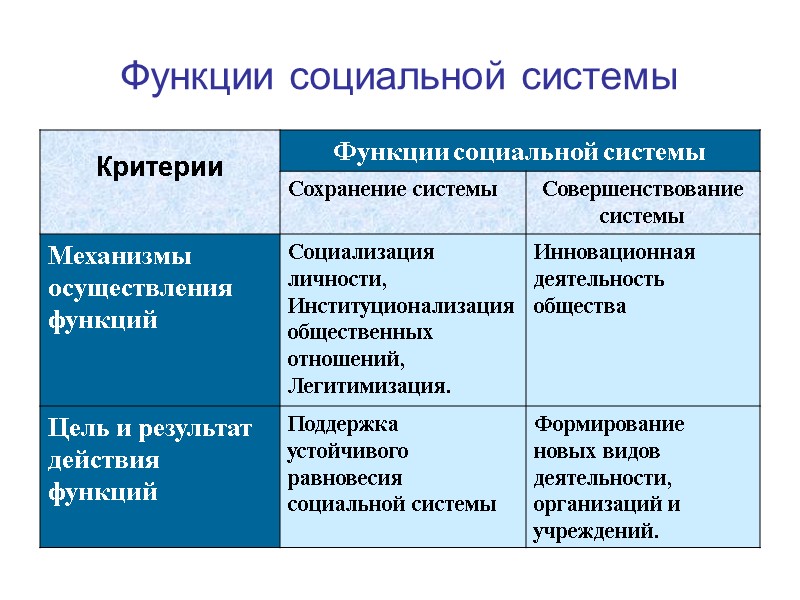 Функции социальной системы

| Критерии | Функции социальной системы | |
|---|---|---|
| | Сохранение системы | Совершенствование системы |
| Механизмы осуществления функций | Социализация личности, Институционализация общественных отношений, Легитимизация. | Инновационная деятельность общества |
| Цель и результат действия функций | Поддержка устойчивого равновесия социальной системы | Формирование новых видов деятельности, организаций и учреждений. |